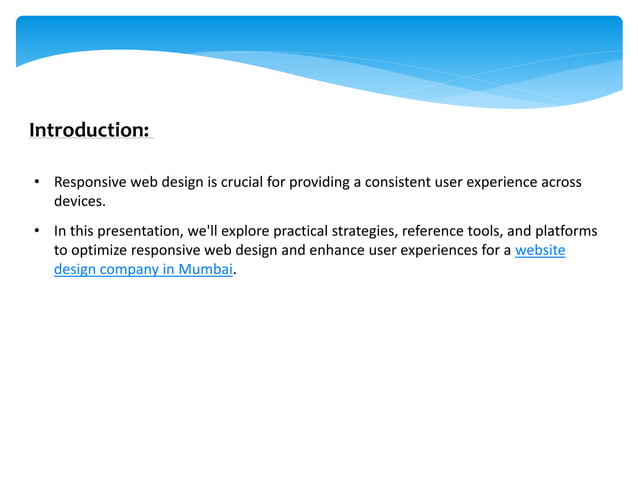 Introduction:

• Responsive web design is crucial for providing a consistent user experience across devices.

• In this presentation, we'll explore practical strategies, reference tools, and platforms to optimize responsive web design and enhance user experiences for a website design company in Mumbai.